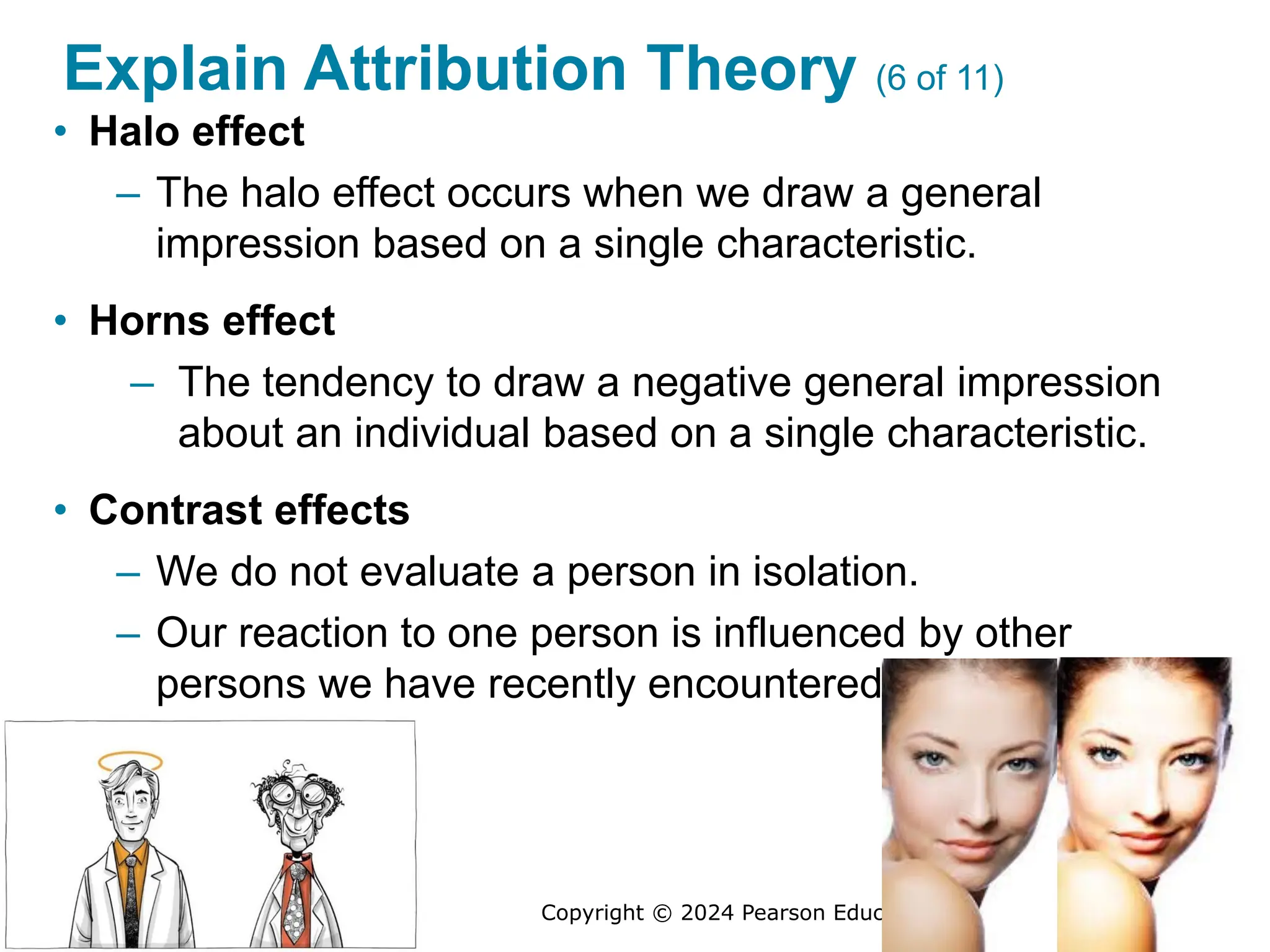 Explain Attribution Theory (6 of 11)

• Halo effect

– The halo effect occurs when we draw a general impression based on a single characteristic.

• Horns effect

– The tendency to draw a negative general impression about an individual based on a single characteristic.

• Contrast effects

– We do not evaluate a person in isolation.

– Our reaction to one person is influenced by other persons we have recently encountered

Copyright © 2024 Pearson Educ